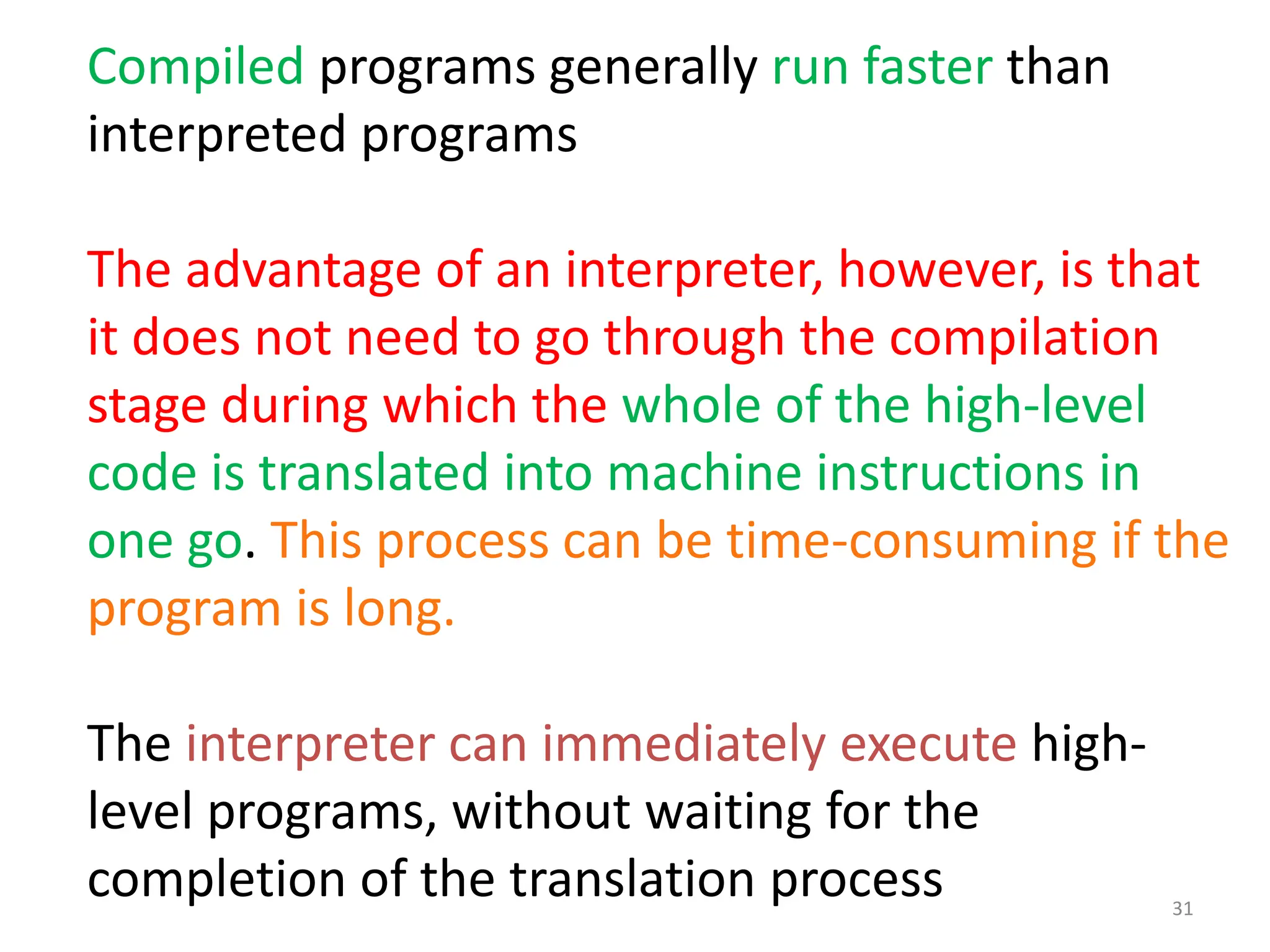 Compiled programs generally run faster than interpreted programs

The advantage of an interpreter, however, is that it does not need to go through the compilation stage during which the whole of the high-level code is translated into machine instructions in one go. This process can be time-consuming if the program is long.

The interpreter can immediately execute high-level programs, without waiting for the completion of the translation process

31